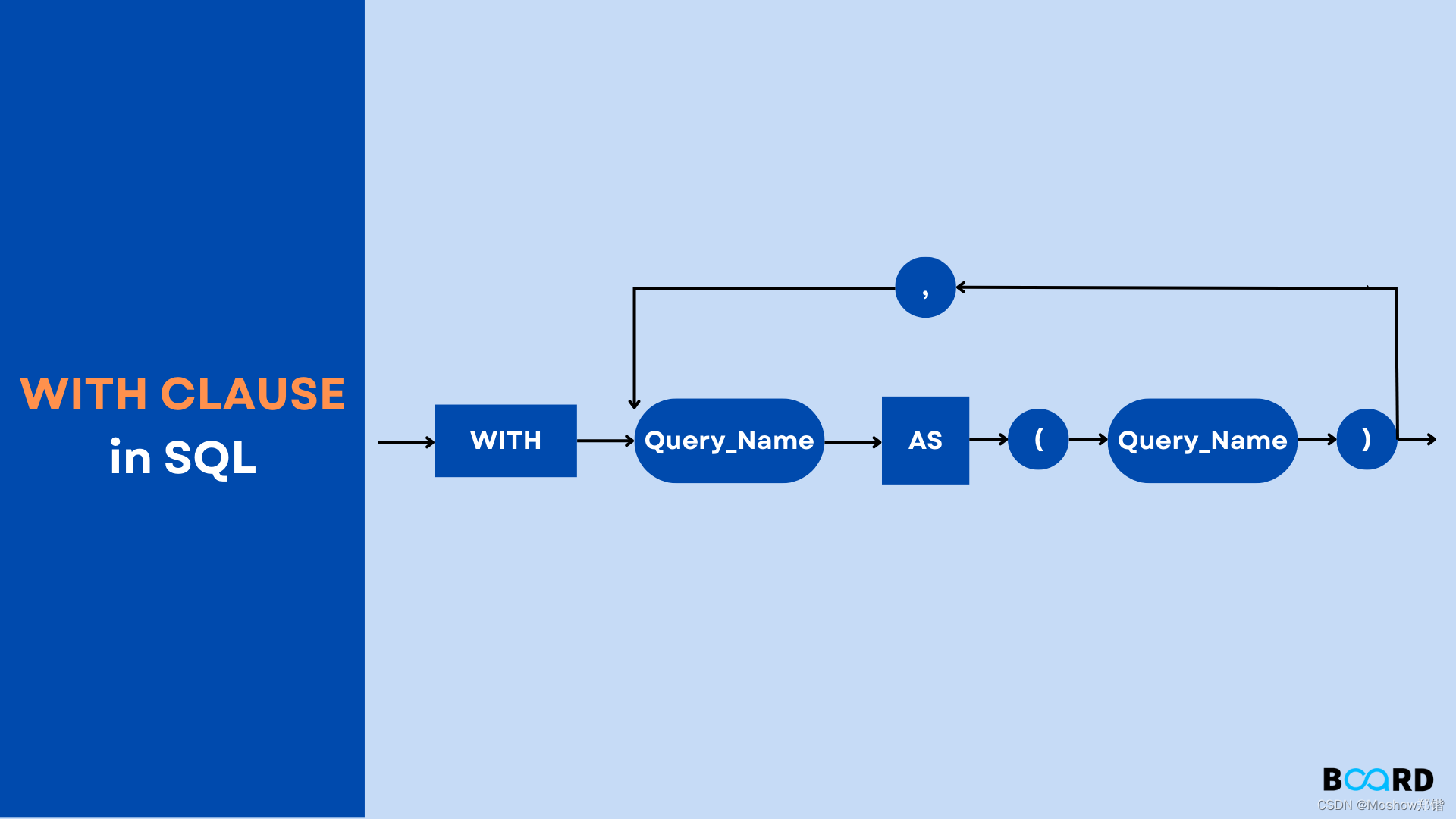 WITH CLAUSE
in SQL

,

WITH

Query_Name

AS

(

Query_Name

)

BOARD
CSDN @Moshow郑锴